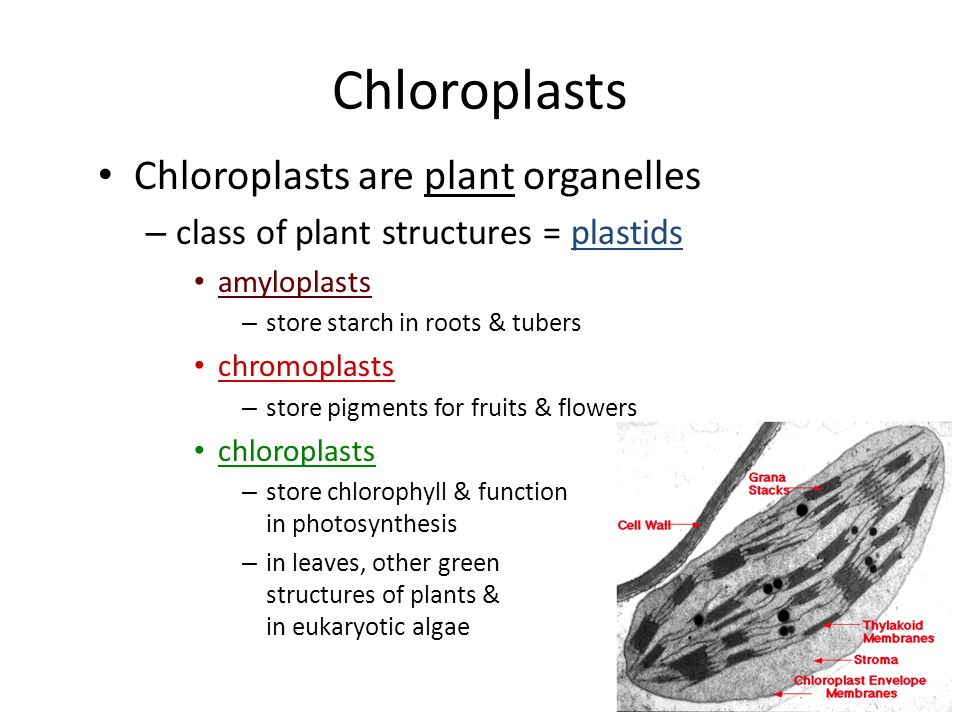 Chloroplasts

• Chloroplasts are plant organelles
– class of plant structures = plastids
• amyloplasts
– store starch in roots & tubers
• chromoplasts
– store pigments for fruits & flowers
• chloroplasts
– store chlorophyll & function in photosynthesis
– in leaves, other green structures of plants & in eukaryotic algae

Grana Stacks
Cell Wall
Thylakoid Membranes
Stroma
Chloroplast Envelope Membranes